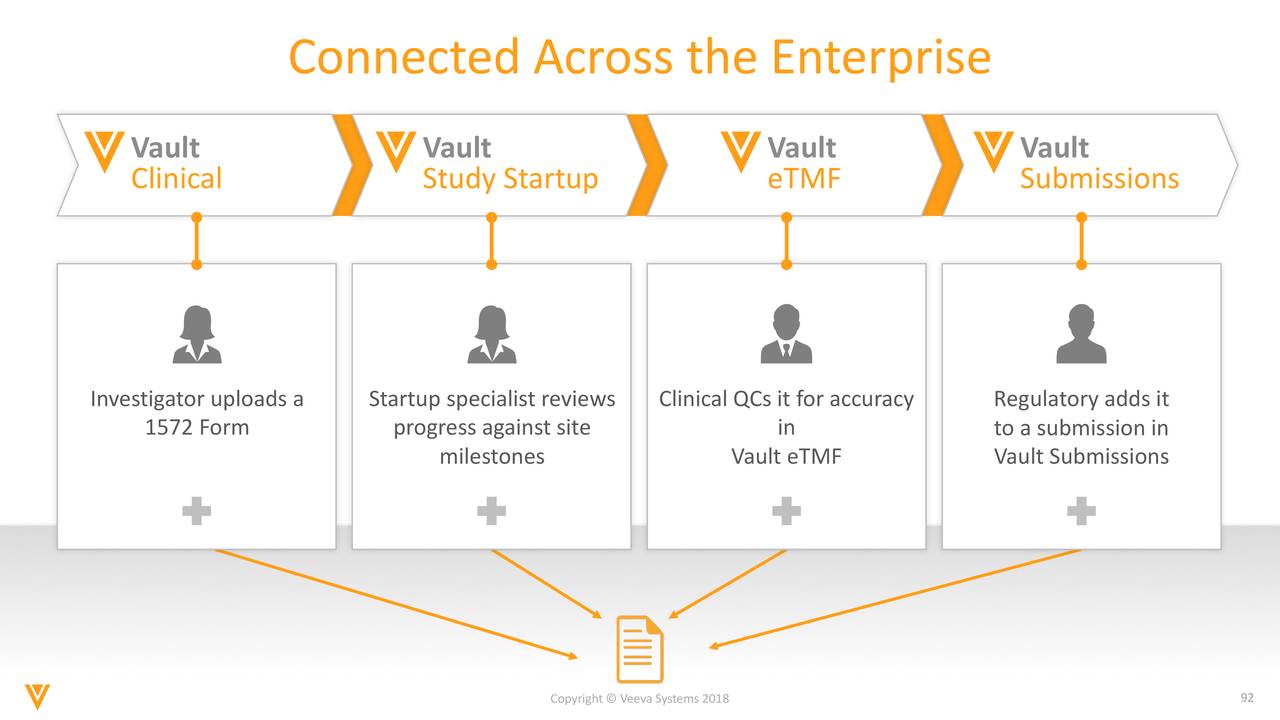 Connected Across the Enterprise

Vault Clinical

Vault Study Startup

Vault eTMF

Vault Submissions

Investigator uploads a 1572 Form

Startup specialist reviews progress against site milestones

Clinical QCs it for accuracy in Vault eTMF

Regulatory adds it to a submission in Vault Submissions

Copyright © Veeva Systems 2018

92